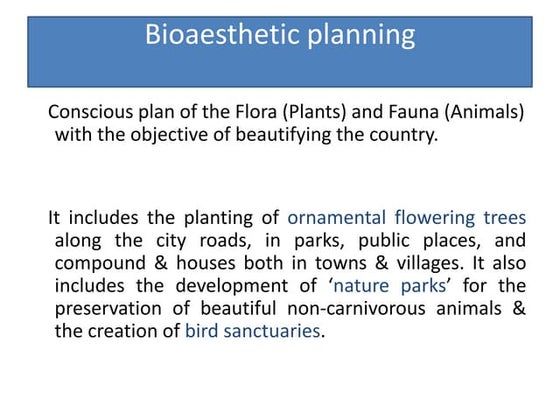 Bioaesthetic planning

Conscious plan of the Flora (Plants) and Fauna (Animals) with the objective of beautifying the country.

It includes the planting of ornamental flowering trees along the city roads, in parks, public places, and compound & houses both in towns & villages. It also includes the development of ‘nature parks’ for the preservation of beautiful non-carnivorous animals & the creation of bird sanctuaries.